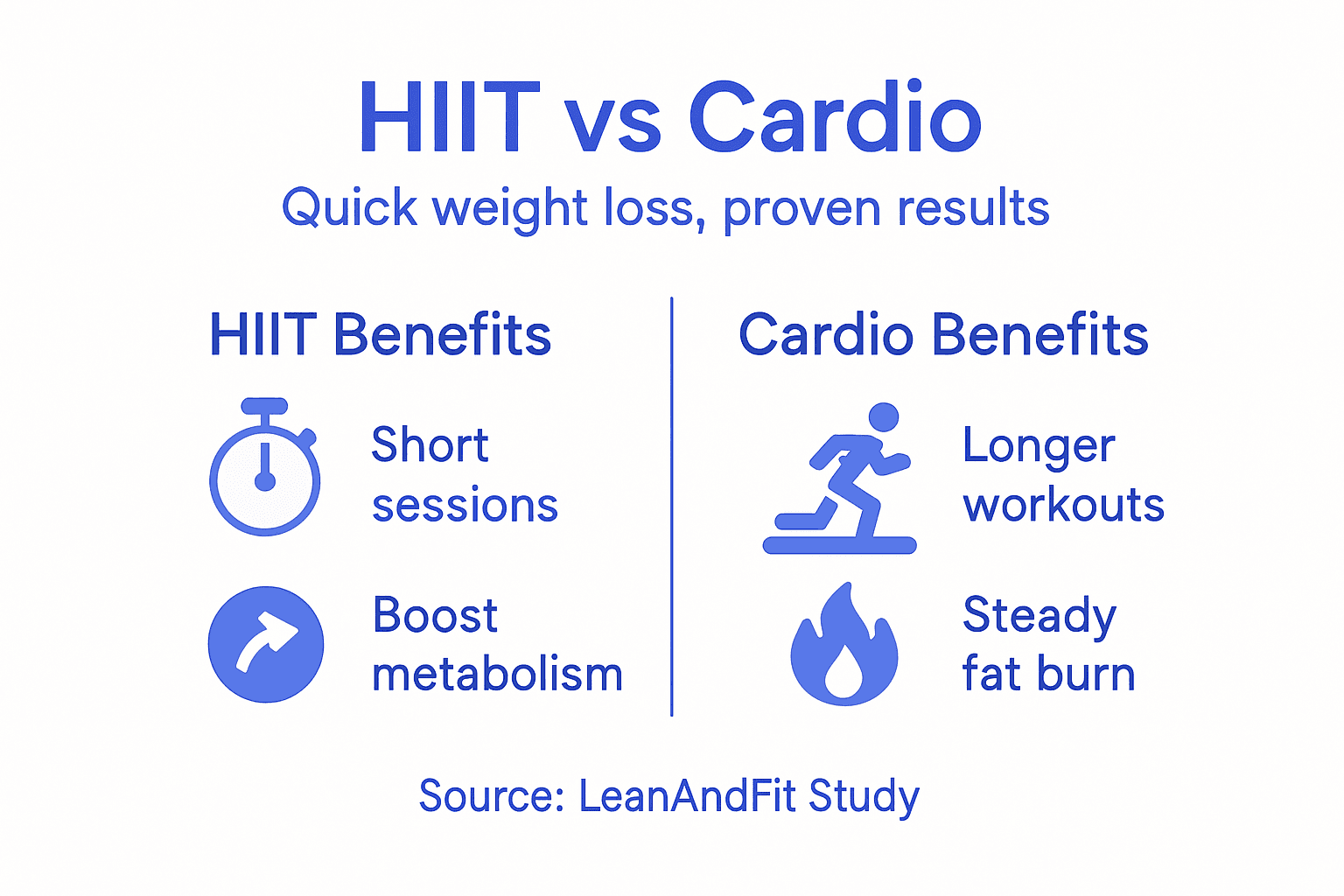 HIIT vs Cardio
Quick weight loss, proven results

HIIT Benefits

Short sessions

Boost metabolism

Cardio Benefits

Longer workouts

Steady fat burn

Source: LeanAndFit Study